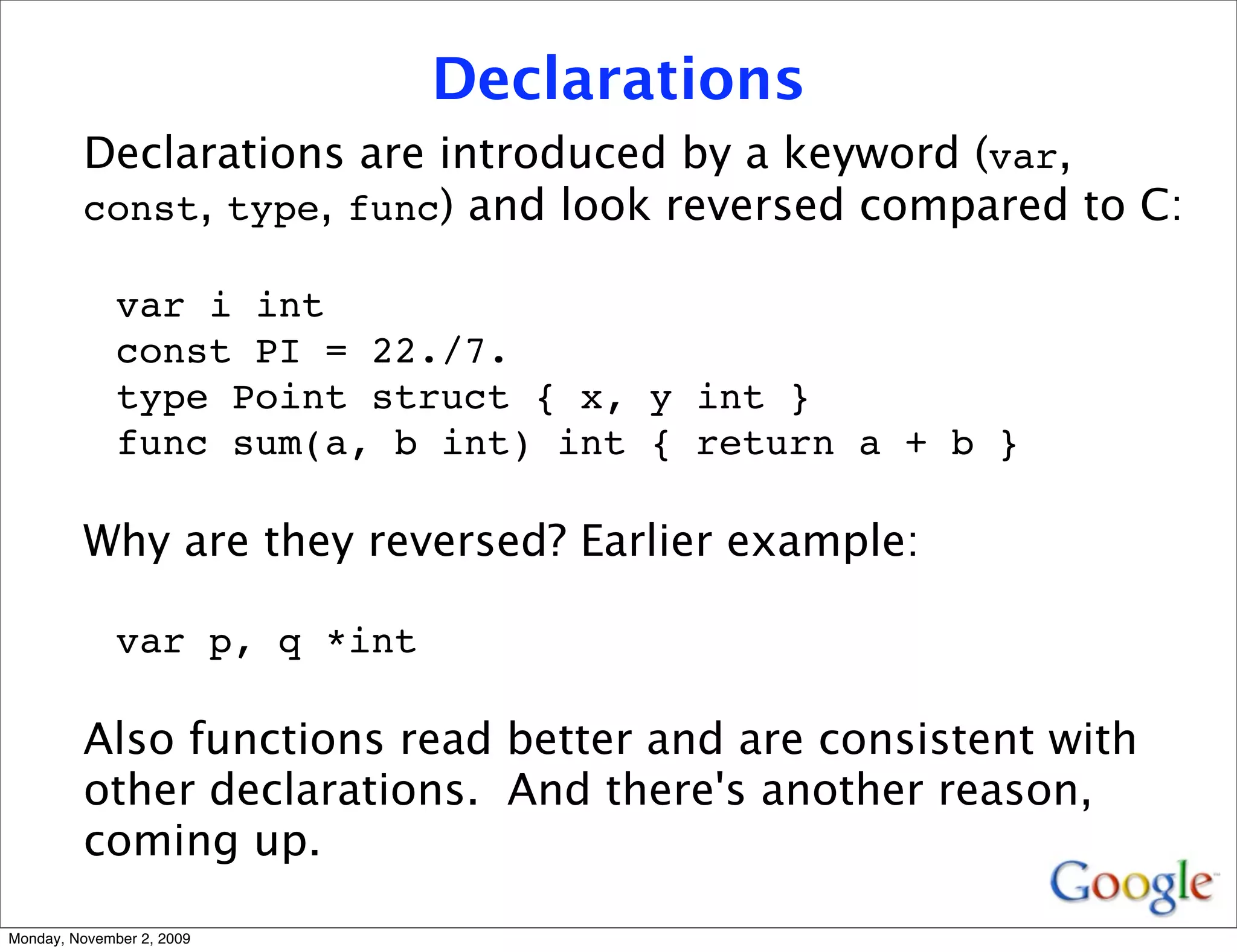 Declarations

Declarations are introduced by a keyword (var, const, type, func) and look reversed compared to C:

var i int
const PI = 22./7.
type Point struct { x, y int }
func sum(a, b int) int { return a + b }

Why are they reversed? Earlier example:

var p, q *int

Also functions read better and are consistent with other declarations. And there's another reason, coming up.

Google

Monday, November 2, 2009